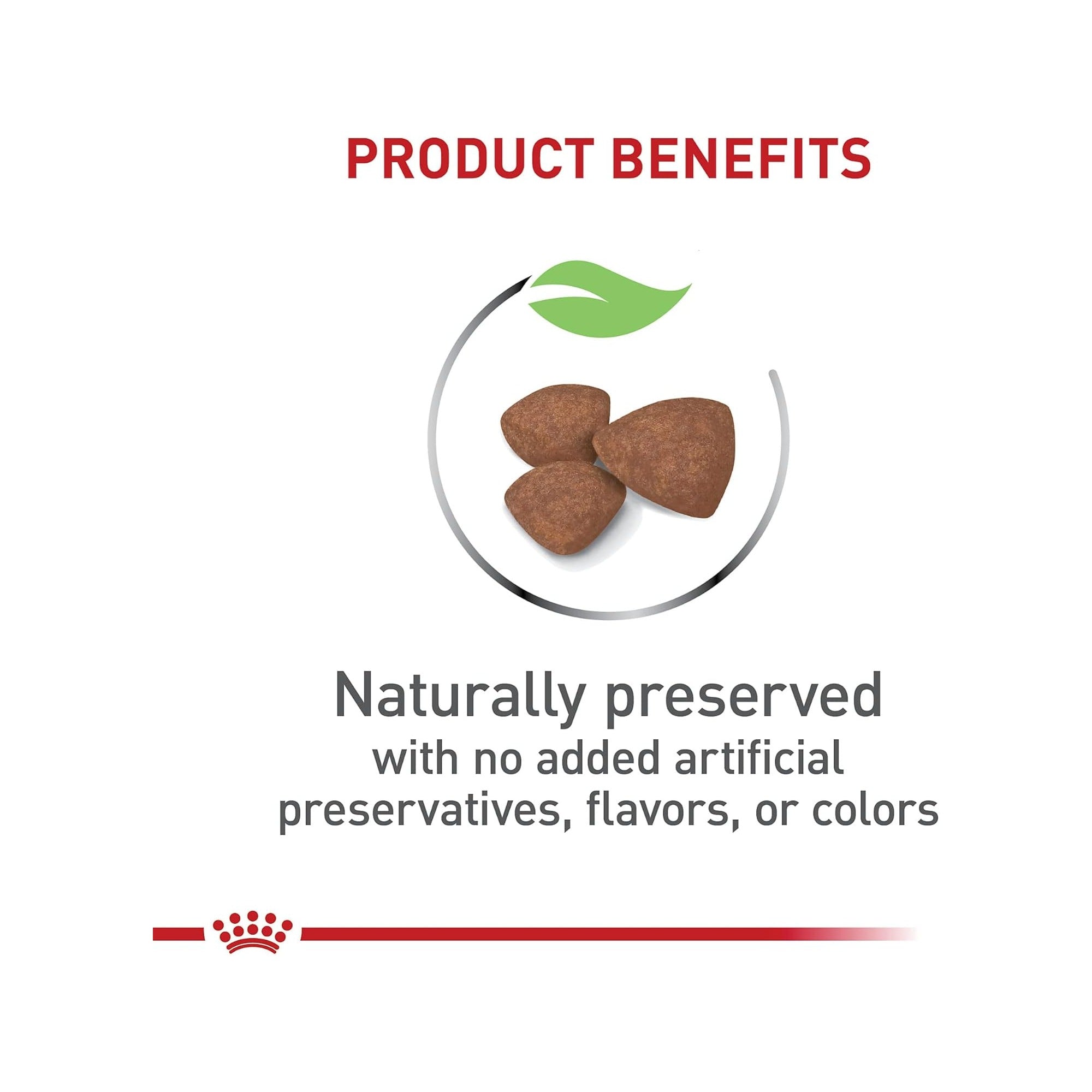 PRODUCT BENEFITS

Naturally preserved
with no added artificial preservatives, flavors, or colors